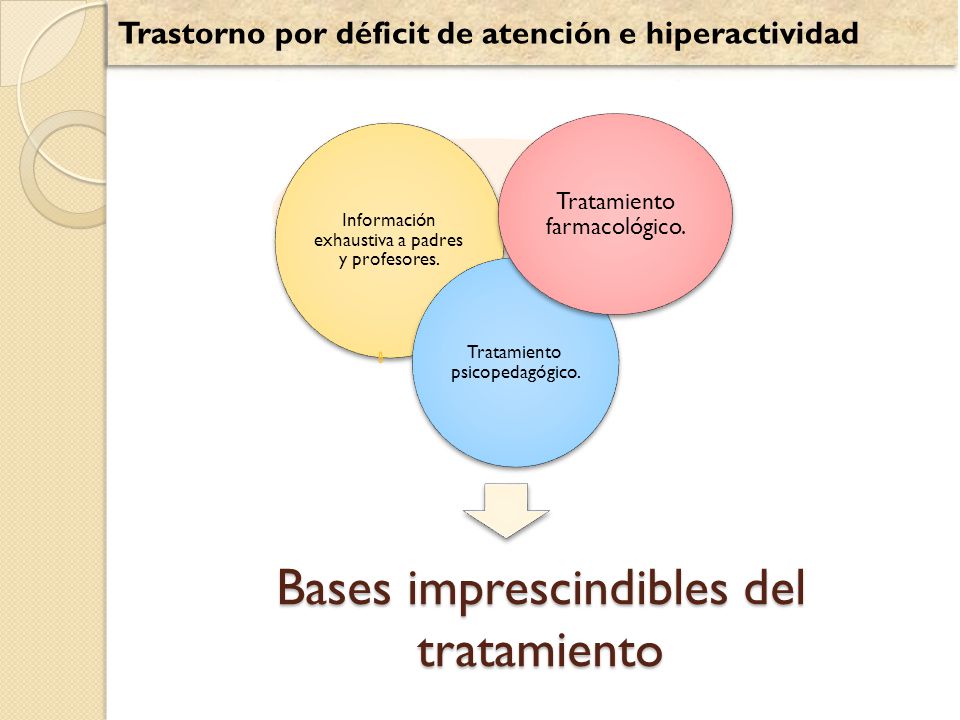 Trastorno por déficit de atención e hiperactividad

Información exhaustiva a padres y profesores.

Tratamiento farmacológico.

Tratamiento psicopedagógico.

Bases imprescindibles del tratamiento